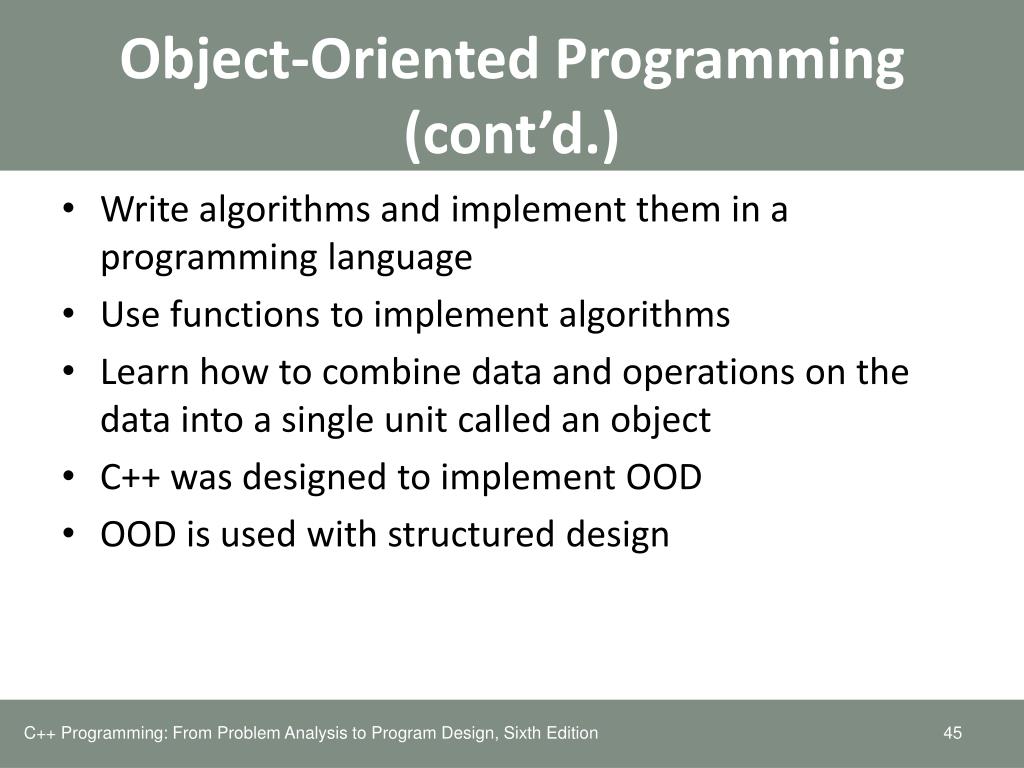 Object-Oriented Programming (cont’d.)

• Write algorithms and implement them in a programming language
• Use functions to implement algorithms
• Learn how to combine data and operations on the data into a single unit called an object
• C++ was designed to implement OOD
• OOD is used with structured design

C++ Programming: From Problem Analysis to Program Design, Sixth Edition
45